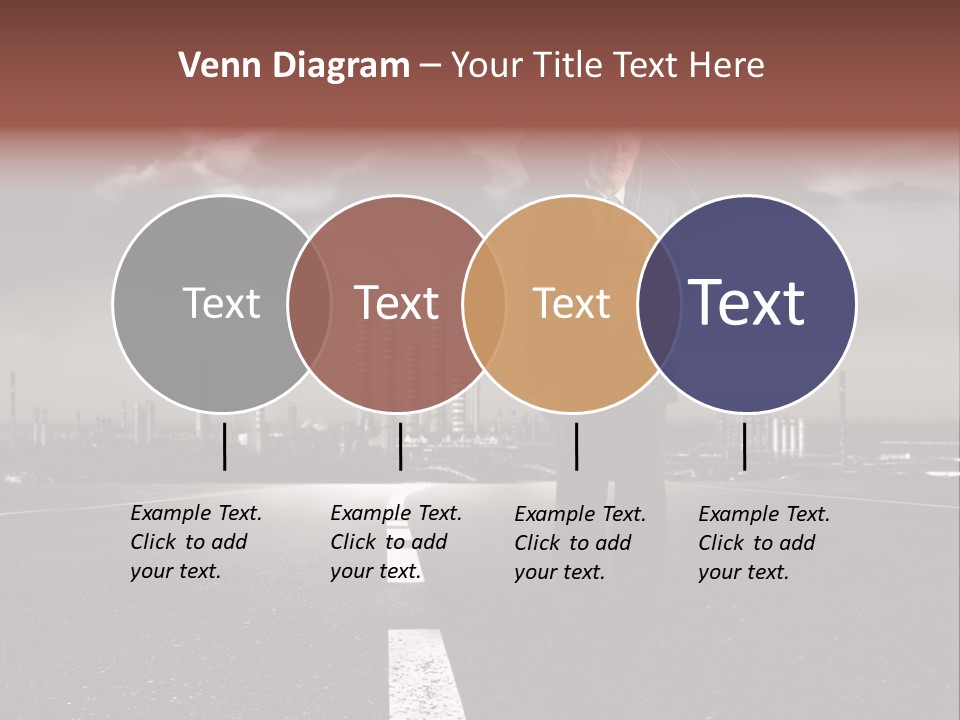 Venn Diagram – Your Title Text Here

Text

Text

Text

Text

Example Text. Click to add your text.

Example Text. Click to add your text.

Example Text. Click to add your text.

Example Text. Click to add your text.